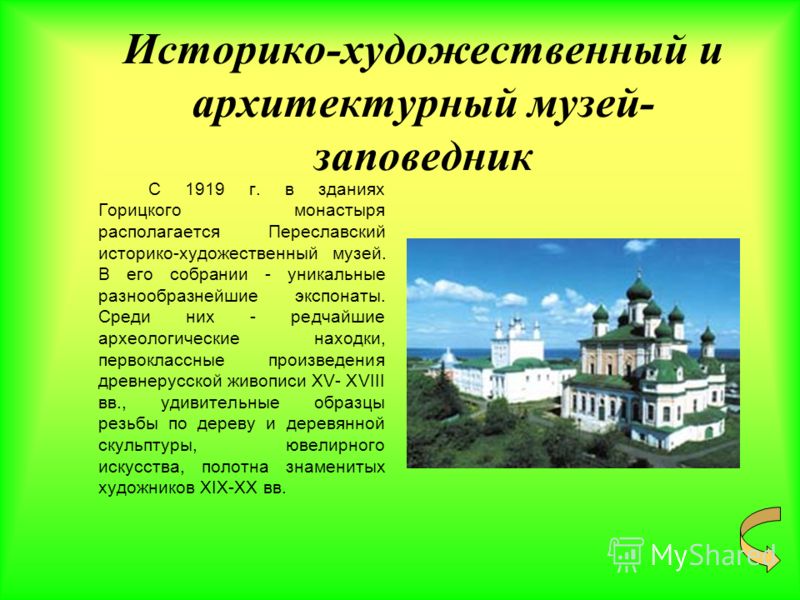 Историко-художественный и архитектурный музей-заповедник

С 1919 г. в зданиях Горицкого монастыря располагается Переславский историко-художественный музей. В его собрании - уникальные разнообразнейшие экспонаты. Среди них - редчайшие археологические находки, первоклассные произведения древнерусской живописи XV- XVIII вв., удивительные образцы резьбы по дереву и деревянной скульптуры, ювелирного искусства, полотна знаменитых художников XIX-XX вв.

MyShared